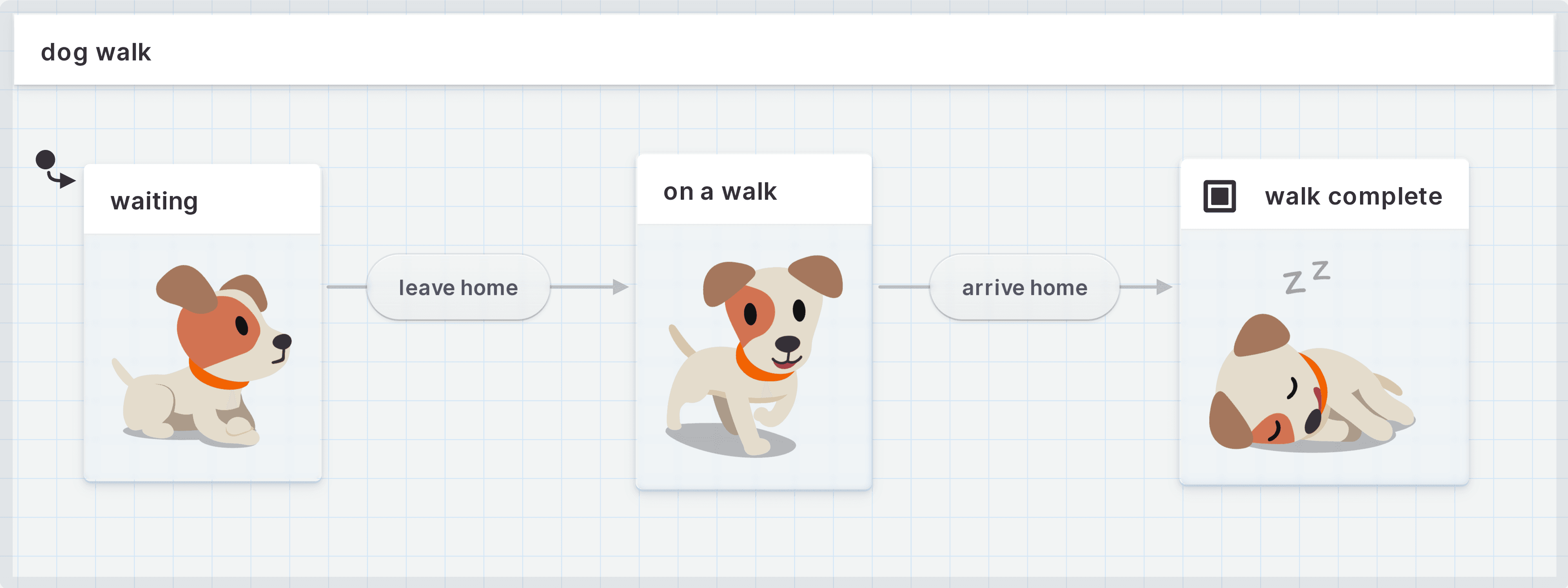 dog walk

waiting

leave home

on a walk

arrive home

walk complete

z z